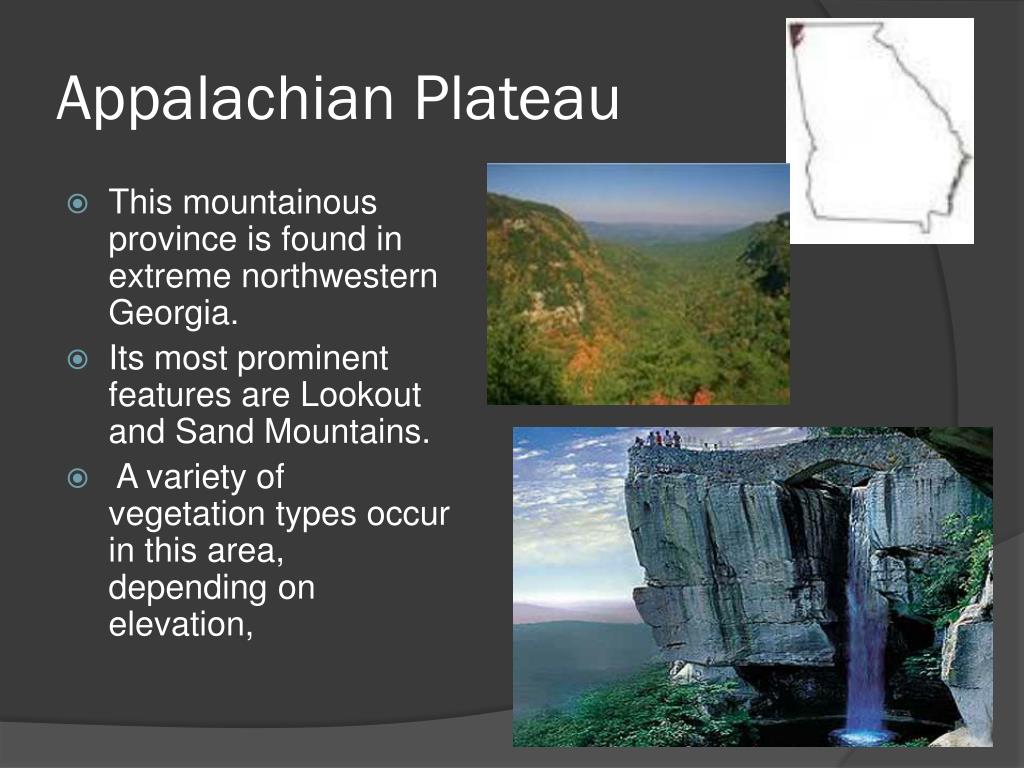 Appalachian Plateau

This mountainous province is found in extreme northwestern Georgia.

Its most prominent features are Lookout and Sand Mountains.

A variety of vegetation types occur in this area, depending on elevation,